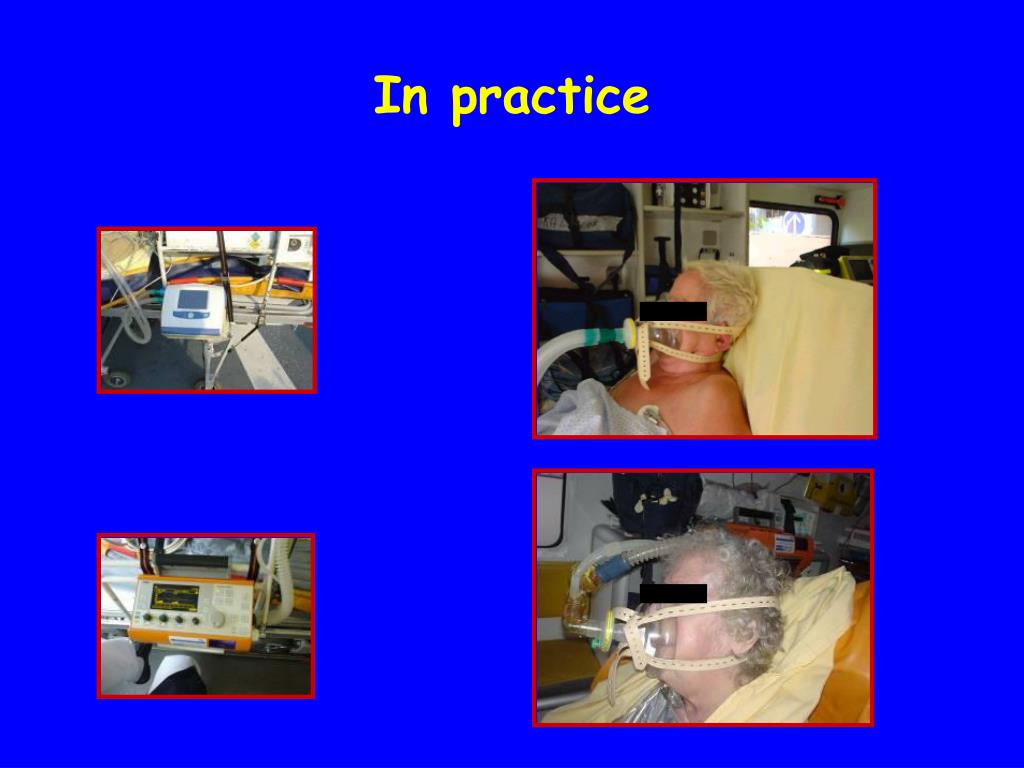 In practice